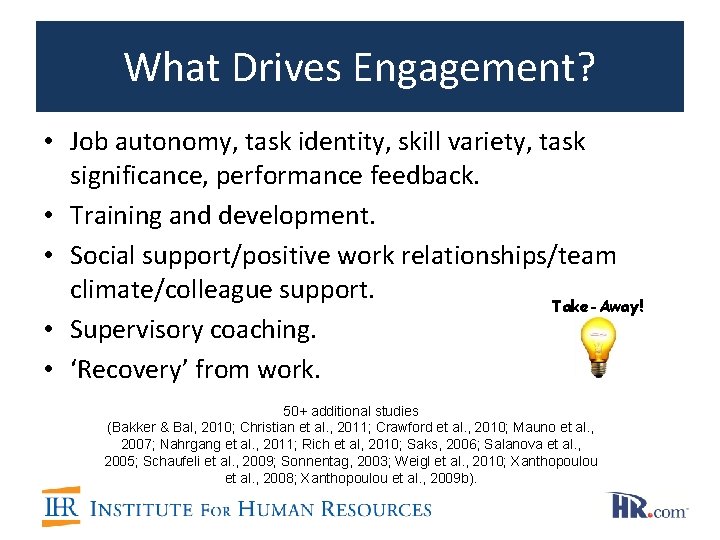 What Drives Engagement?

• Job autonomy, task identity, skill variety, task significance, performance feedback.
• Training and development.
• Social support/positive work relationships/team climate/colleague support.
• Supervisory coaching.
• 'Recovery' from work.

Take-Away!

50+ additional studies
(Bakker & Bal, 2010; Christian et al., 2011; Crawford et al., 2010; Mauno et al., 2007; Nahrgang et al., 2011; Rich et al, 2010; Saks, 2006; Salanova et al., 2005; Schaufeli et al., 2009; Sonnentag, 2003; Weigl et al., 2010; Xanthopoulou et al., 2008; Xanthopoulou et al., 2009b).

IHR INSTITUTE FOR HUMAN RESOURCES

HR.com